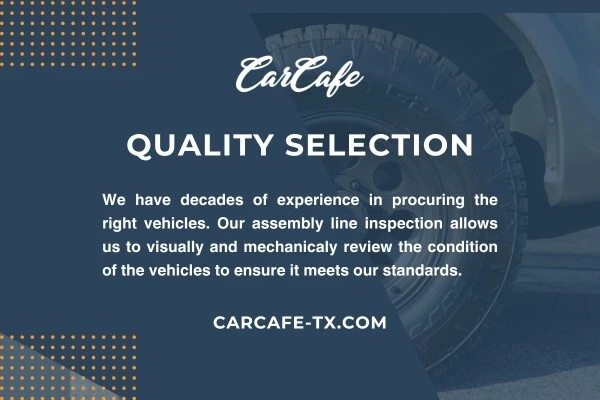 CarCafe

QUALITY SELECTION

We have decades of experience in procuring the right vehicles. Our assembly line inspection allows us to visually and mechanicaly review the condition of the vehicles to ensure it meets our standards.

CARCAFE-TX.COM